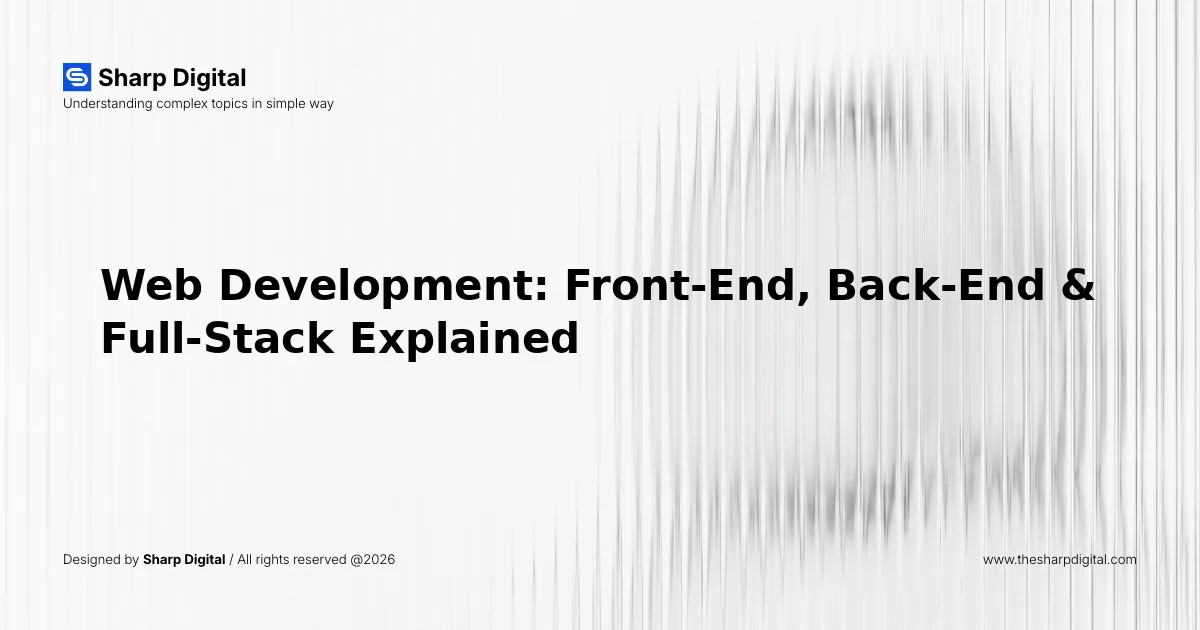 Sharp Digital
Understanding complex topics in simple way

Web Development: Front-End, Back-End & Full-Stack Explained

Designed by Sharp Digital / All rights reserved @2026

www.thesharpdigital.com